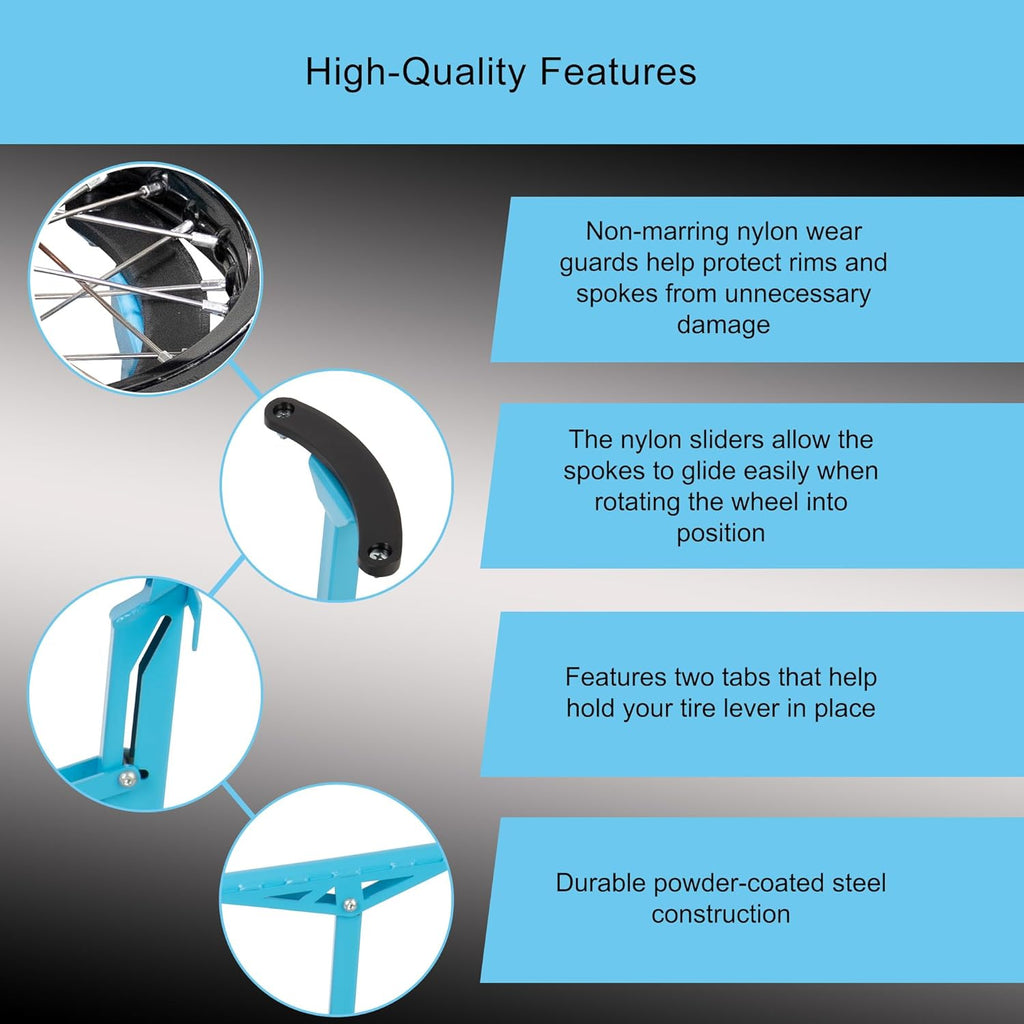 High-Quality Features

Non-marring nylon wear guards help protect rims and spokes from unnecessary damage

The nylon sliders allow the spokes to glide easily when rotating the wheel into position

Features two tabs that help hold your tire lever in place

Durable powder-coated steel construction